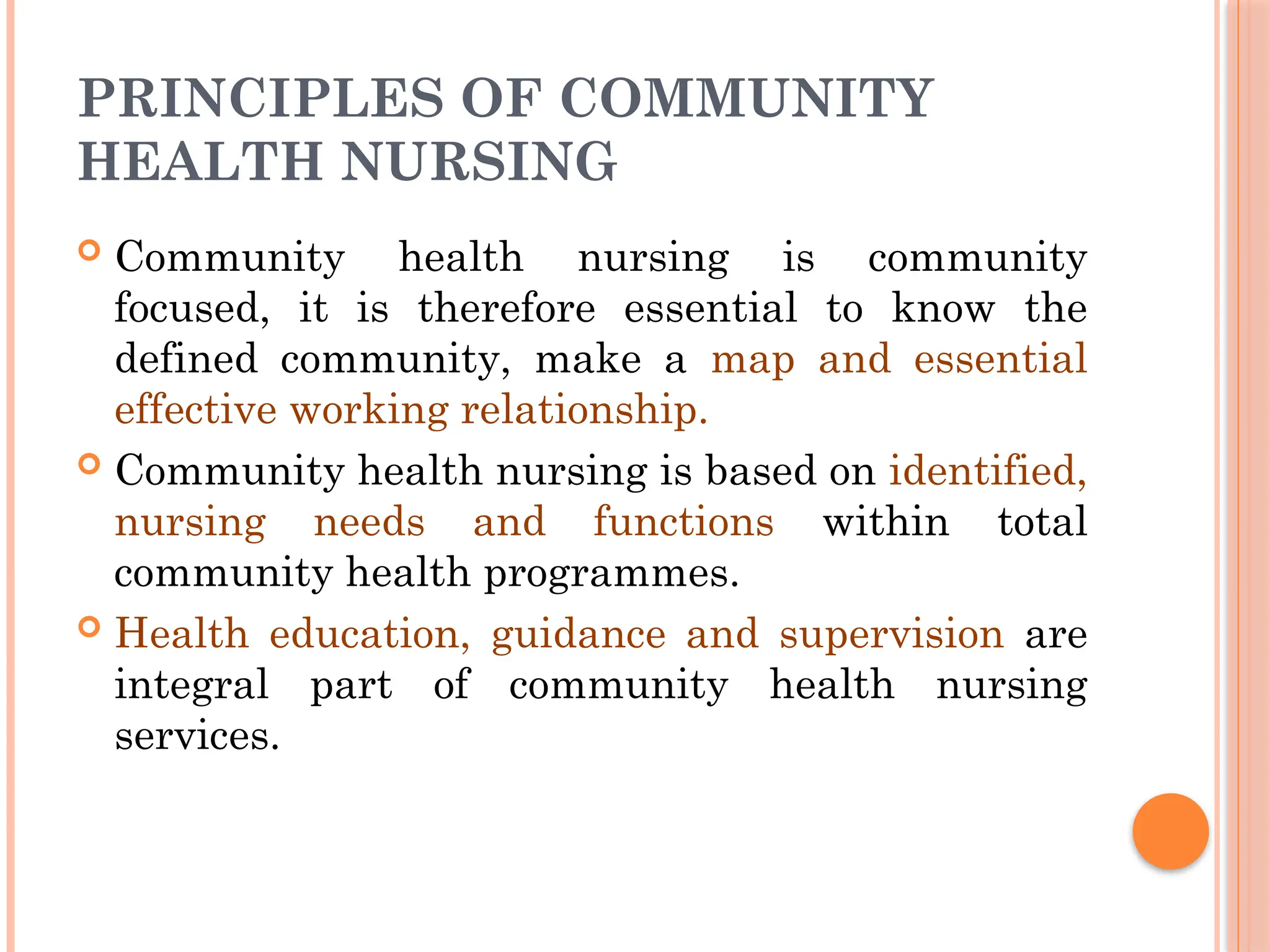 PRINCIPLES OF COMMUNITY HEALTH NURSING

Community health nursing is community focused, it is therefore essential to know the defined community, make a map and essential effective working relationship.

Community health nursing is based on identified, nursing needs and functions within total community health programmes.

Health education, guidance and supervision are integral part of community health nursing services.